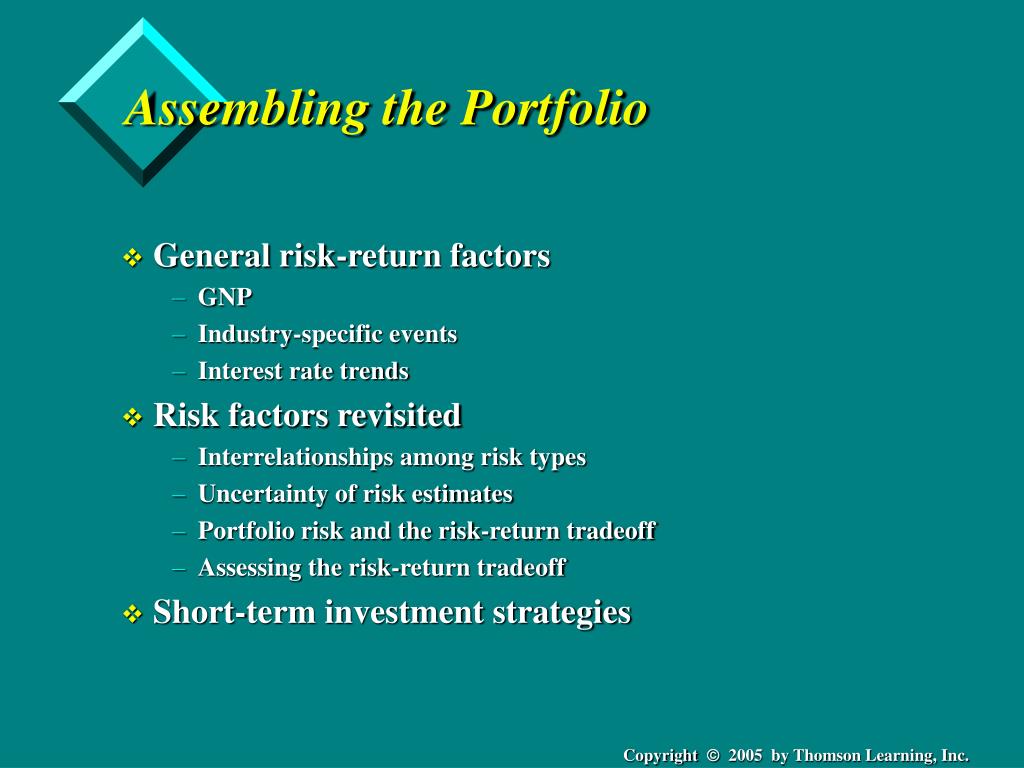 Assembling the Portfolio

❖ General risk-return factors
– GNP
– Industry-specific events
– Interest rate trends

❖ Risk factors revisited
– Interrelationships among risk types
– Uncertainty of risk estimates
– Portfolio risk and the risk-return tradeoff
– Assessing the risk-return tradeoff

❖ Short-term investment strategies

Copyright © 2005 by Thomson Learning, Inc.